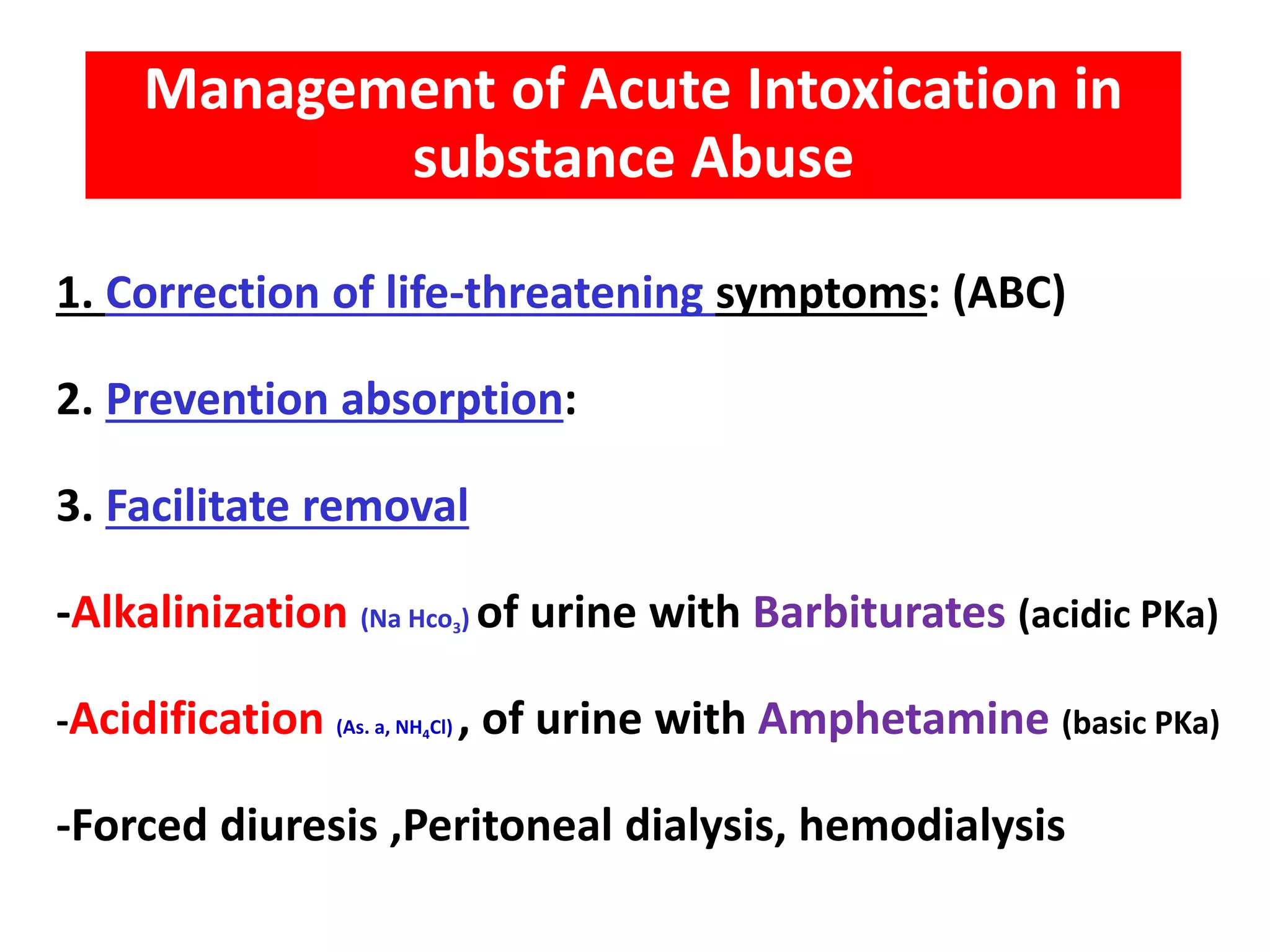 Management of Acute Intoxication in substance Abuse

1. Correction of life-threatening symptoms: (ABC)

2. Prevention absorption:

3. Facilitate removal

-Alkalinization (Na $Hco_3$) of urine with Barbiturates (acidic PKa)

-Acidification (As. a, $NH_4Cl$) , of urine with Amphetamine (basic PKa)

-Forced diuresis ,Peritoneal dialysis, hemodialysis